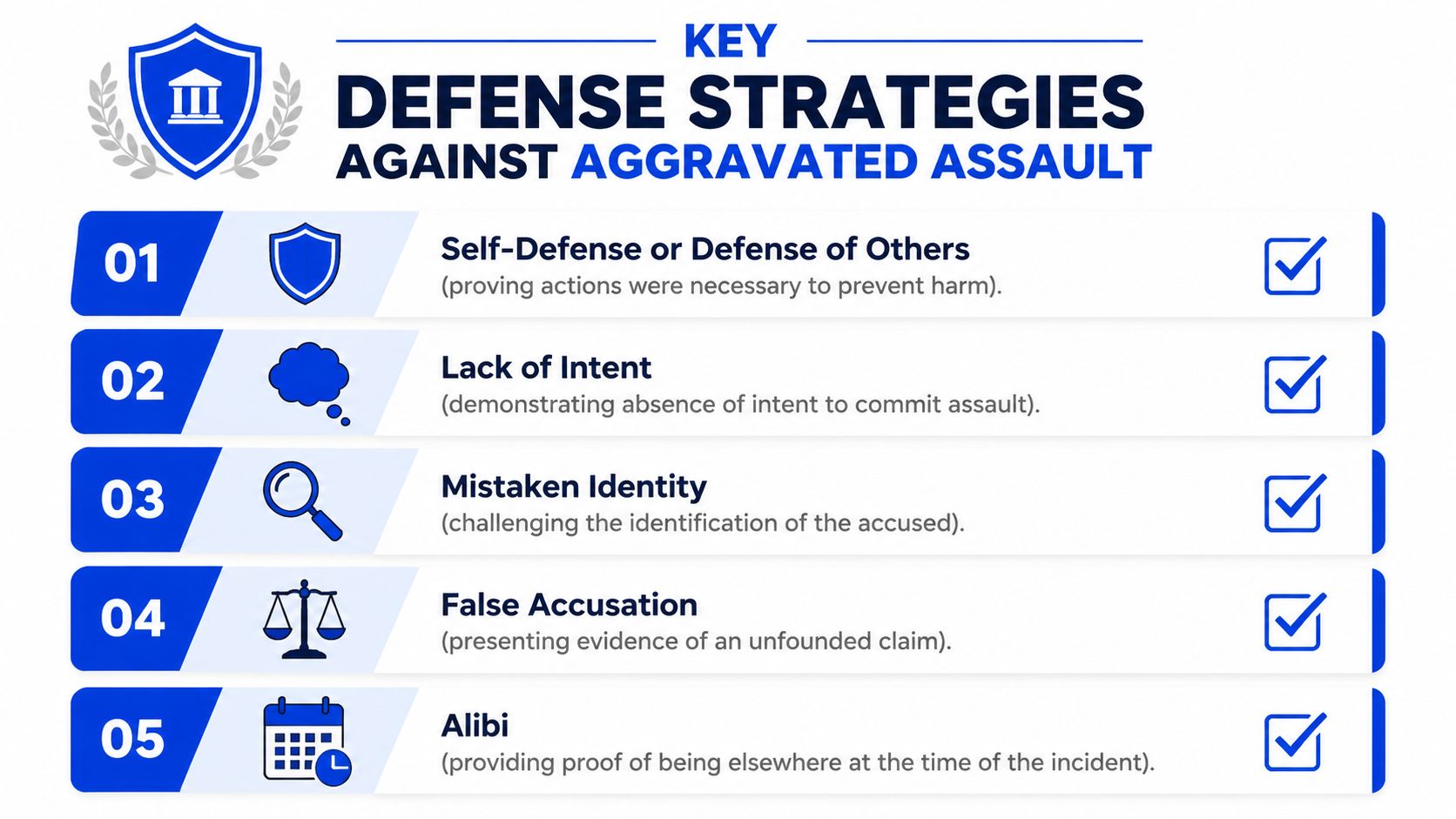 KEY
DEFENSE STRATEGIES
AGAINST AGGRAVATED ASSAULT

01 Self-Defense or Defense of Others
(proving actions were necessary to prevent harm).

02 Lack of Intent
(demonstrating absence of intent to commit assault).

03 Mistaken Identity
(challenging the identification of the accused).

04 False Accusation
(presenting evidence of an unfounded claim).

05 Alibi
(providing proof of being elsewhere at the time of the incident).